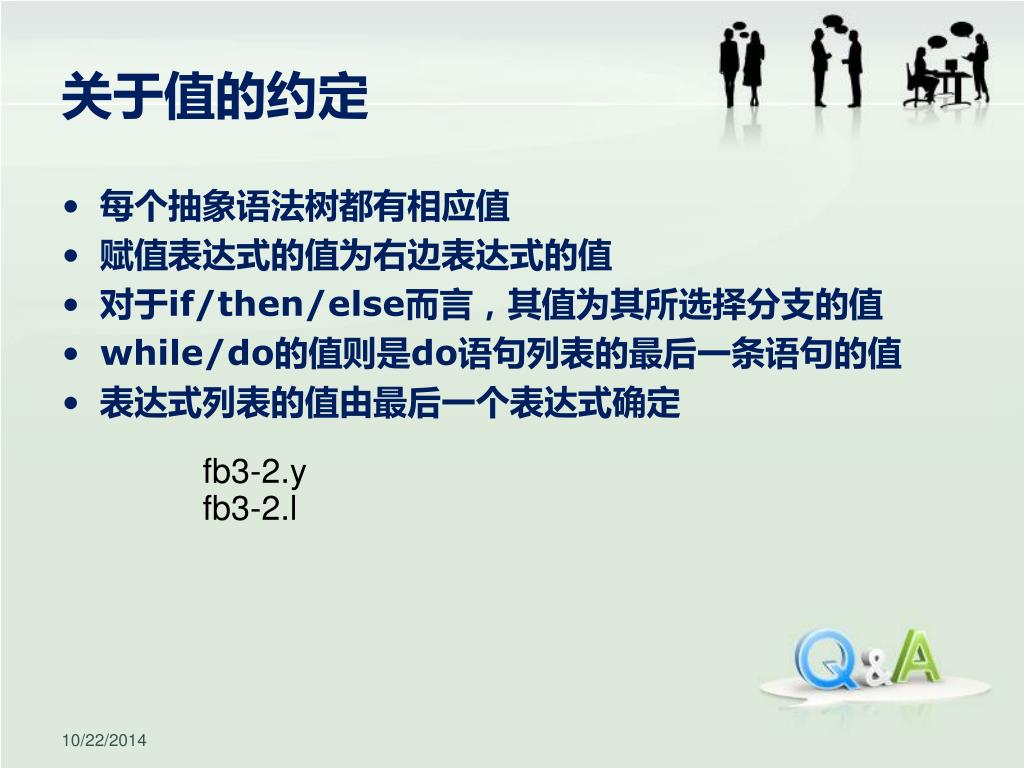 关于值的约定

• 每个抽象语法树都有相应值
• 赋值表达式的值为右边表达式的值
• 对于if/then/else而言，其值为其所选择分支的值
• while/do的值则是do语句列表的最后一条语句的值
• 表达式列表的值由最后一个表达式确定

fb3-2.y
fb3-2.l

Q&A

10/22/2014